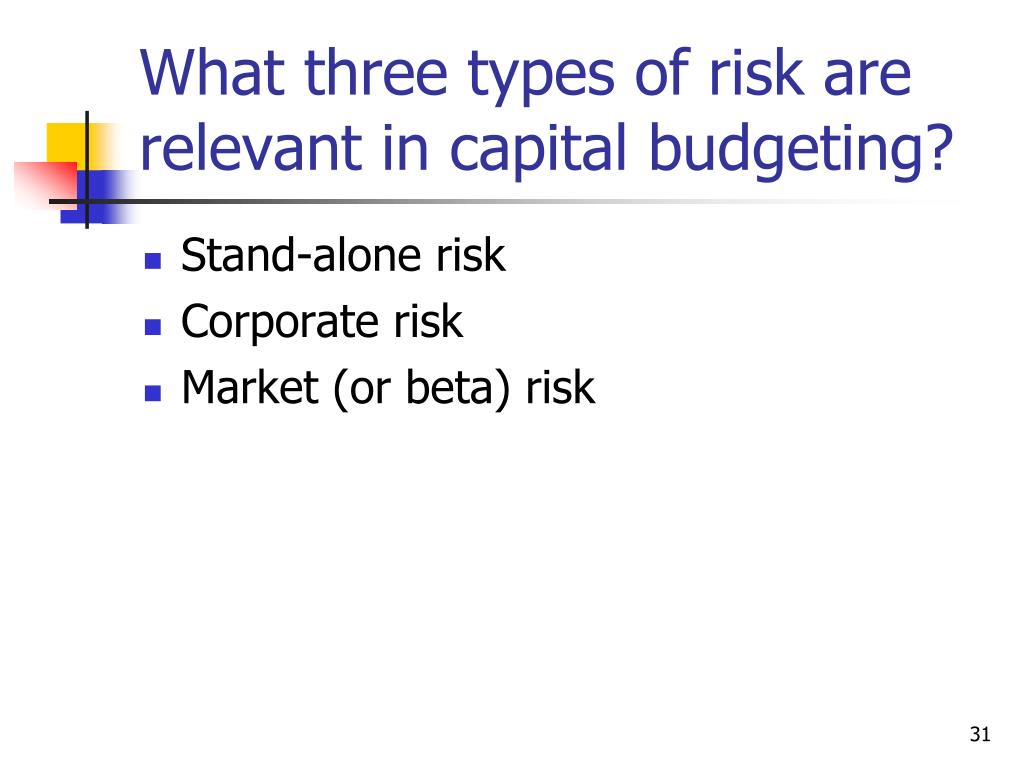 What three types of risk are relevant in capital budgeting?

- Stand-alone risk
- Corporate risk
- Market (or beta) risk

31